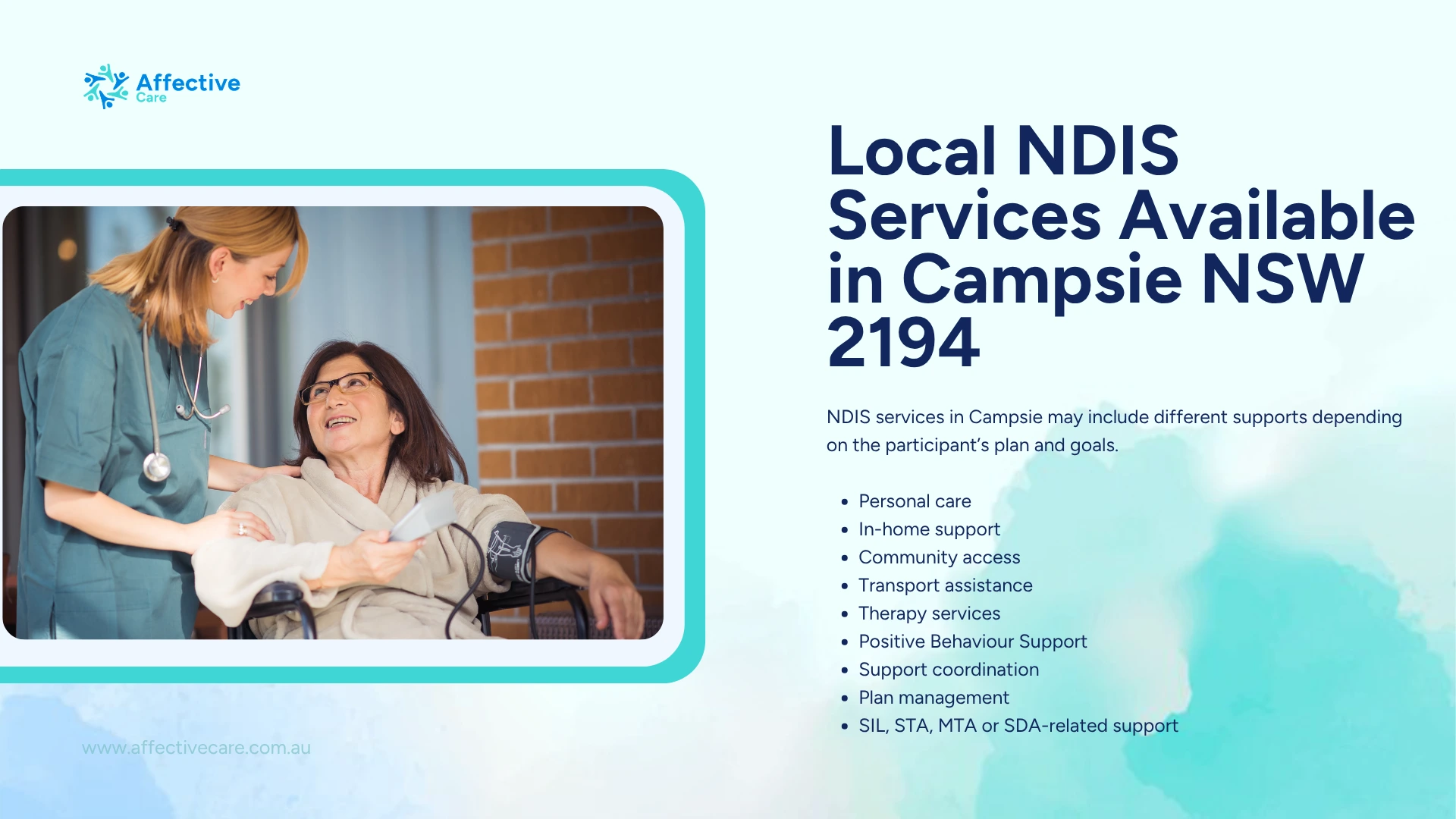 Affective
Care

Local NDIS Services Available in Campsie NSW 2194

NDIS services in Campsie may include different supports depending on the participant's plan and goals.

- Personal care
- In-home support
- Community access
- Transport assistance
- Therapy services
- Positive Behaviour Support
- Support coordination
- Plan management
- SIL, STA, MTA or SDA-related support

www.affectivecare.com.au